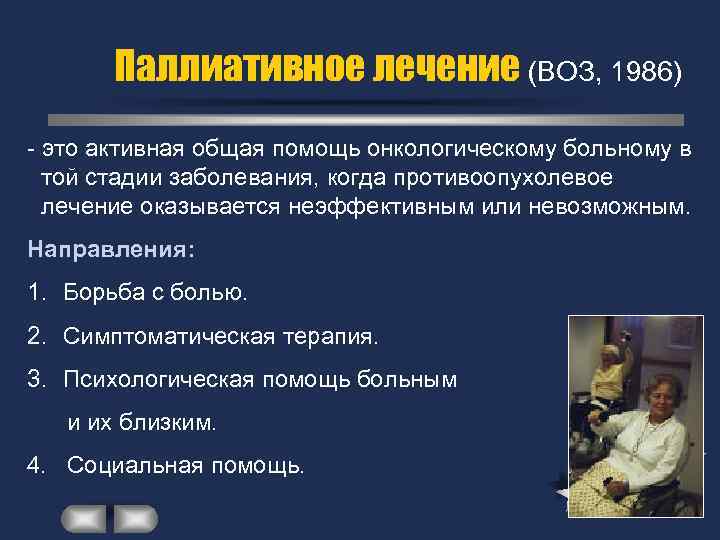 Паллиативное лечение (ВОЗ, 1986)

- это активная общая помощь онкологическому больному в той стадии заболевания, когда противоопухолевое лечение оказывается неэффективным или невозможным.

Направления:

1. Борьба с болью.

2. Симптоматическая терапия.

3. Психологическая помощь больным и их близким.

4. Социальная помощь.